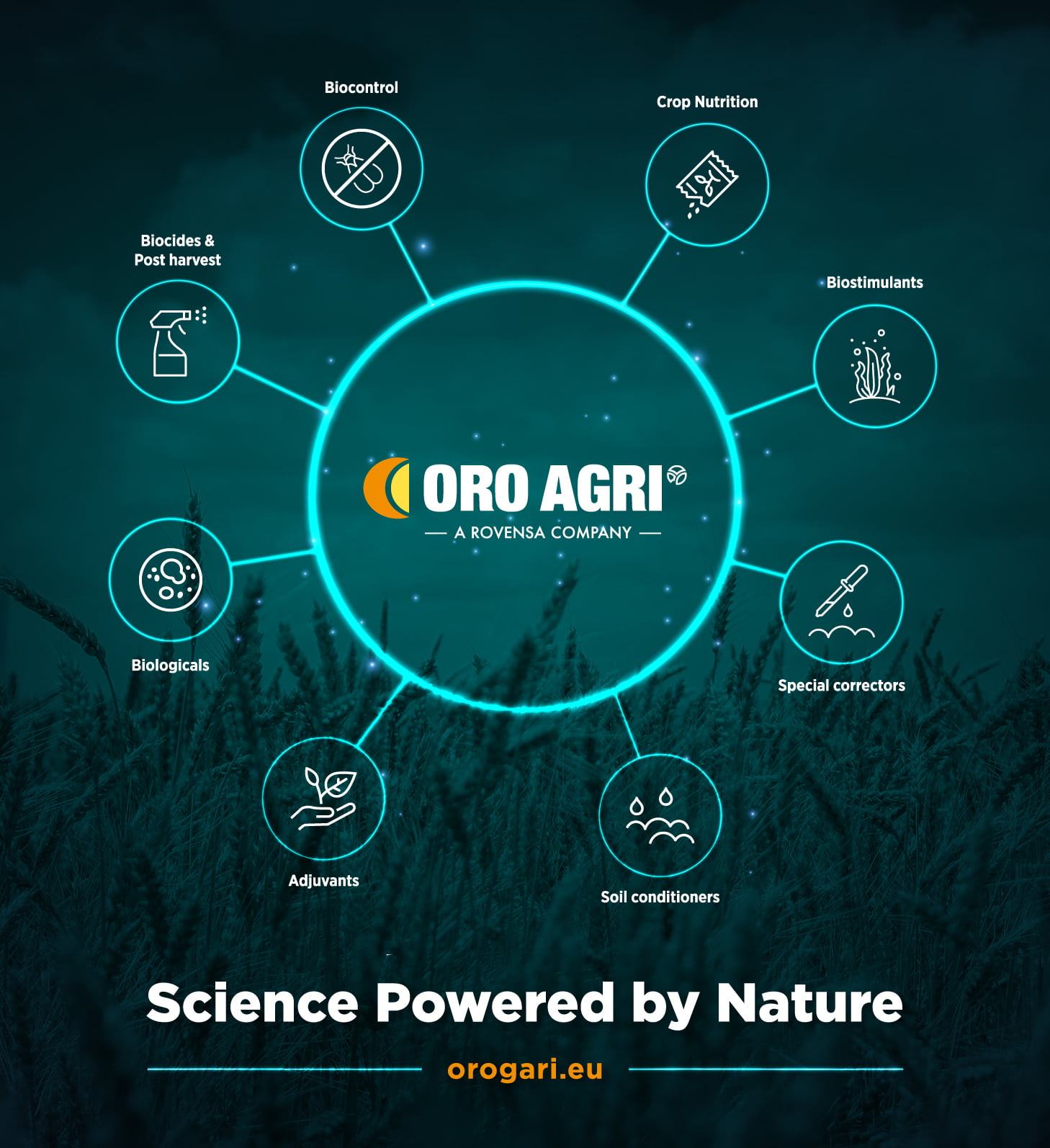 Biocontrol

Crop Nutrition

Biocides & Post harvest

Biostimulants

ORO AGRI

— A ROVENSA COMPANY —

Biologicals

Special correctors

Adjuvants

Soil conditioners

Science Powered by Nature

orogari.eu